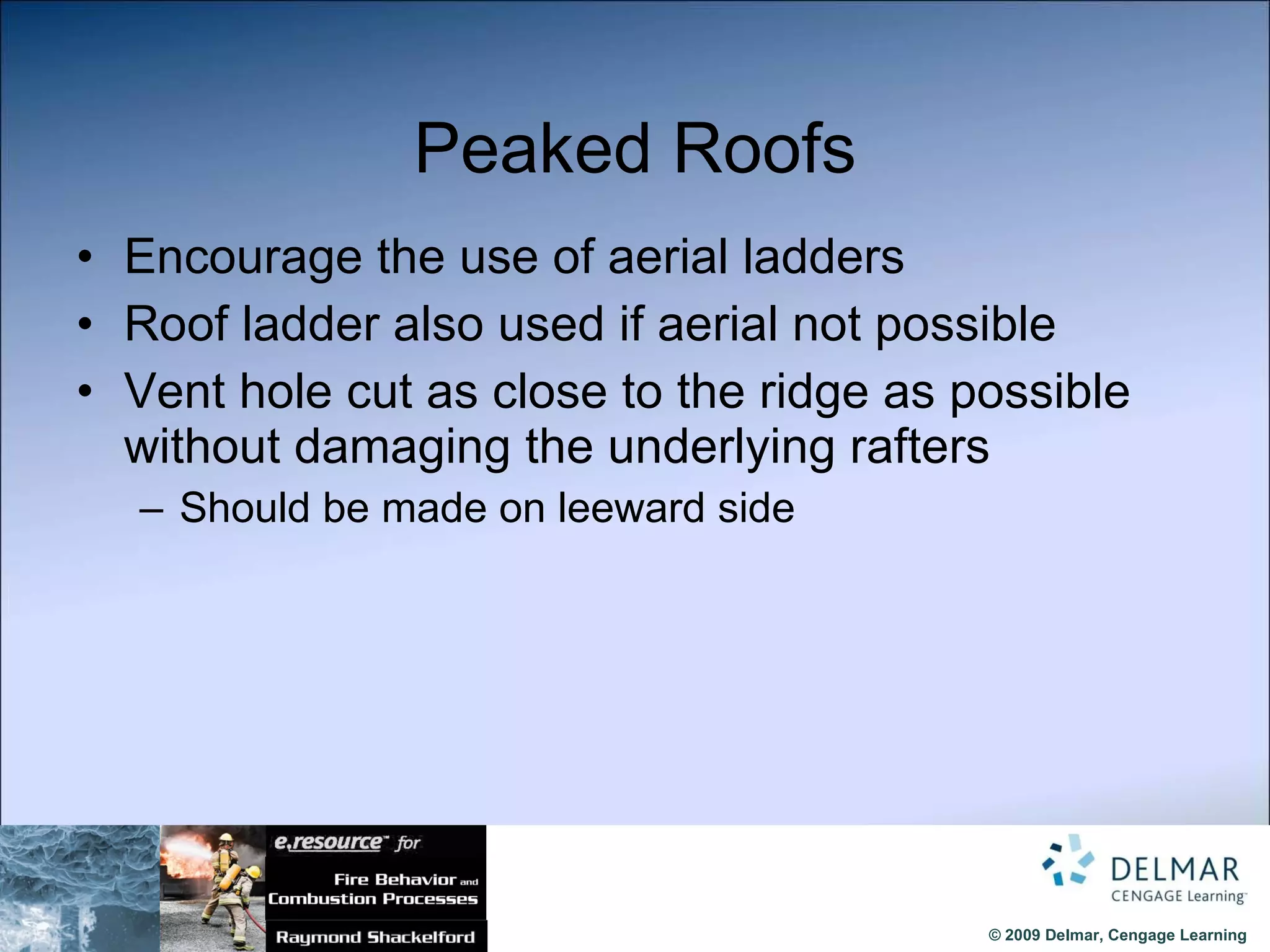 Peaked Roofs

• Encourage the use of aerial ladders
• Roof ladder also used if aerial not possible
• Vent hole cut as close to the ridge as possible without damaging the underlying rafters
– Should be made on leeward side

e.resource™ for
Fire Behavior and Combustion Processes
Raymond Shackelford

DELMAR
CENGAGE Learning™

© 2009 Delmar, Cengage Learning